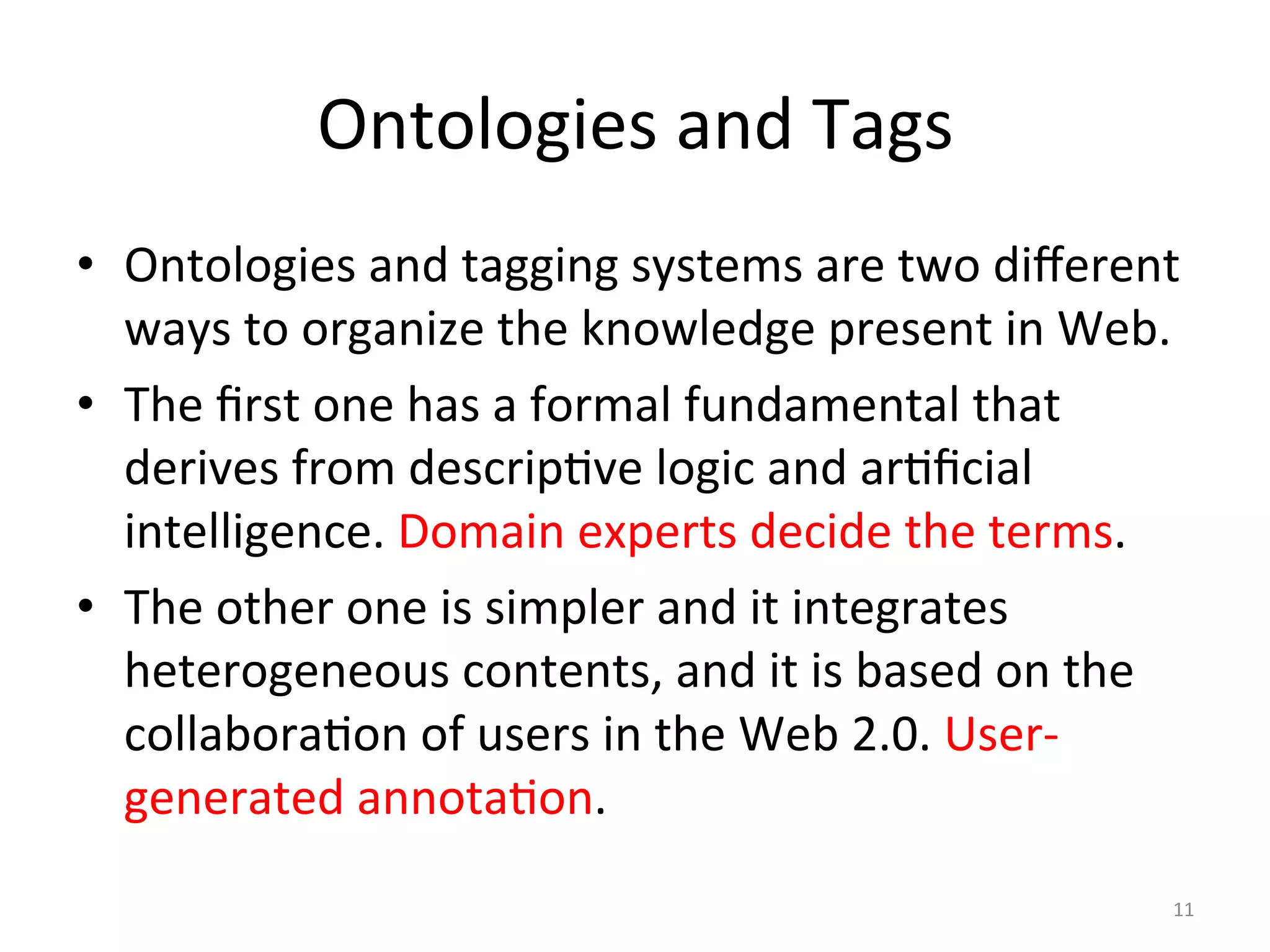 Ontologies and Tags

• Ontologies and tagging systems are two different ways to organize the knowledge present in Web.

• The first one has a formal fundamental that derives from descriptive logic and artificial intelligence. Domain experts decide the terms.

• The other one is simpler and it integrates heterogeneous contents, and it is based on the collaboration of users in the Web 2.0. User-generated annotation.

11